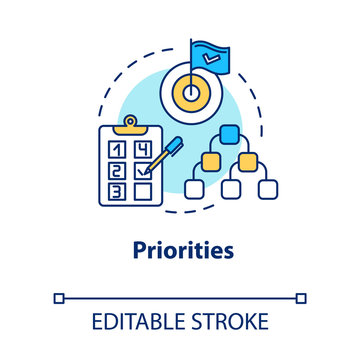 1
4
2
3

Priorities

EDITABLE STROKE